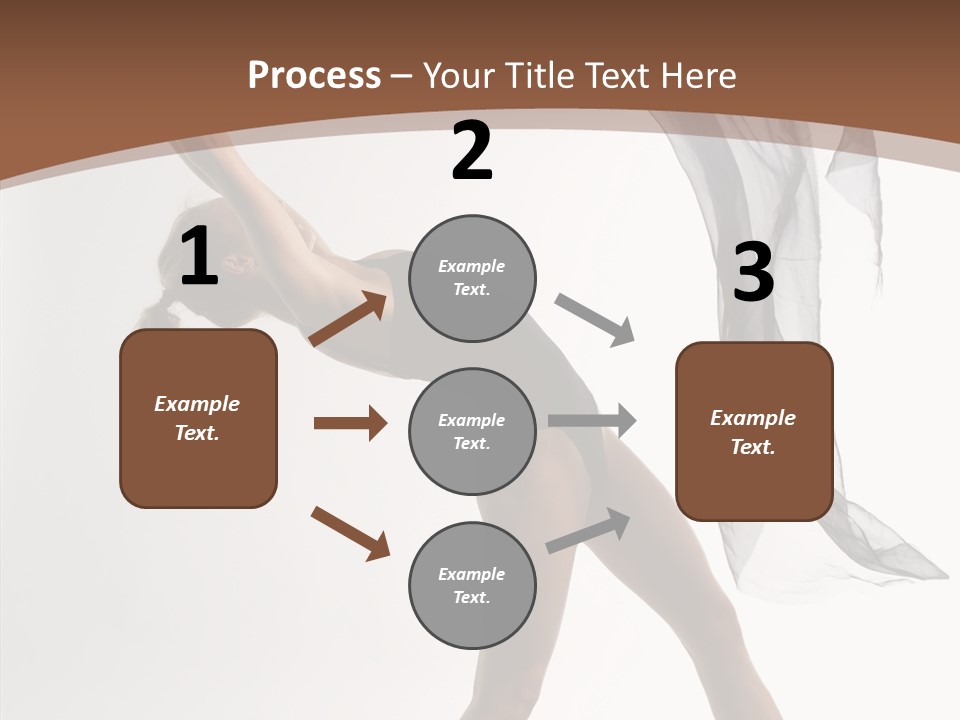 Process – Your Title Text Here

1

Example Text.

2

Example Text.

Example Text.

Example Text.

3

Example Text.